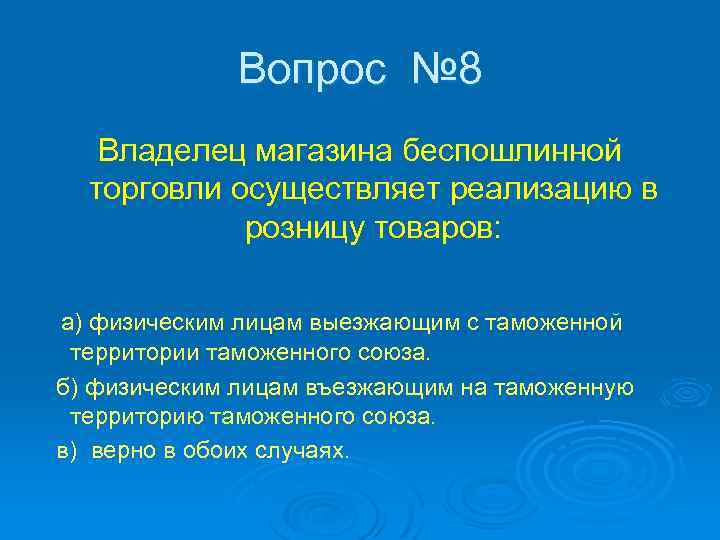 Вопрос №8

Владелец магазина беспошлинной торговли осуществляет реализацию в розницу товаров:

а) физическим лицам выезжающим с таможенной территории таможенного союза.

б) физическим лицам въезжающим на таможенную территорию таможенного союза.

в) верно в обоих случаях.